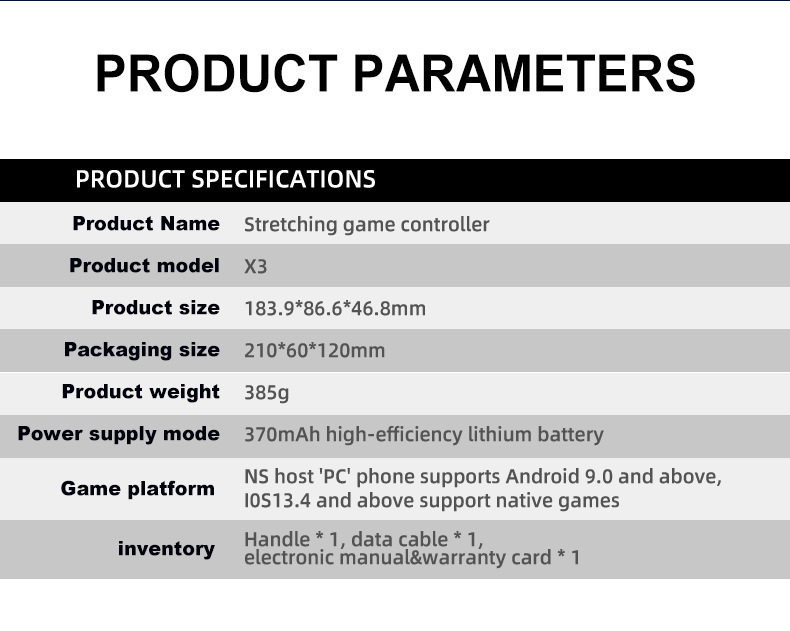 PRODUCT PARAMETERS

PRODUCT SPECIFICATIONS

| Product Name | Stretching game controller |
|---|---|
| Product model | X3 |
| Product size | 183.9*86.6*46.8mm |
| Packaging size | 210*60*120mm |
| Product weight | 385g |
| Power supply mode | 370mAh high-efficiency lithium battery |
| Game platform | NS host 'PC' phone supports Android 9.0 and above, I0S13.4 and above support native games |
| inventory | Handle * 1, data cable * 1, electronic manual&warranty card * 1 |